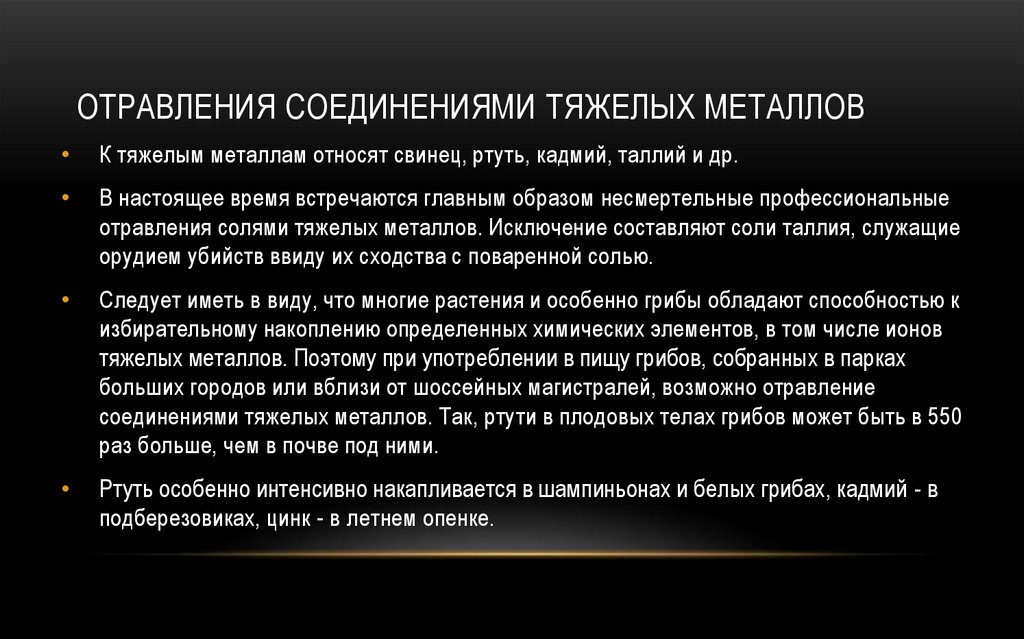 ОТРАВЛЕНИЯ СОЕДИНЕНИЯМИ ТЯЖЕЛЫХ МЕТАЛЛОВ

• К тяжелым металлам относят свинец, ртуть, кадмий, таллий и др.

• В настоящее время встречаются главным образом несмертельные профессиональные отравления солями тяжелых металлов. Исключение составляют соли таллия, служащие орудием убийств ввиду их сходства с поваренной солью.

• Следует иметь в виду, что многие растения и особенно грибы обладают способностью к избирательному накоплению определенных химических элементов, в том числе ионов тяжелых металлов. Поэтому при употреблении в пищу грибов, собранных в парках больших городов или вблизи от шоссейных магистралей, возможно отравление соединениями тяжелых металлов. Так, ртути в плодовых телах грибов может быть в 550 раз больше, чем в почве под ними.

• Ртуть особенно интенсивно накапливается в шампиньонах и белых грибах, кадмий - в подберезовиках, цинк - в летнем опенке.